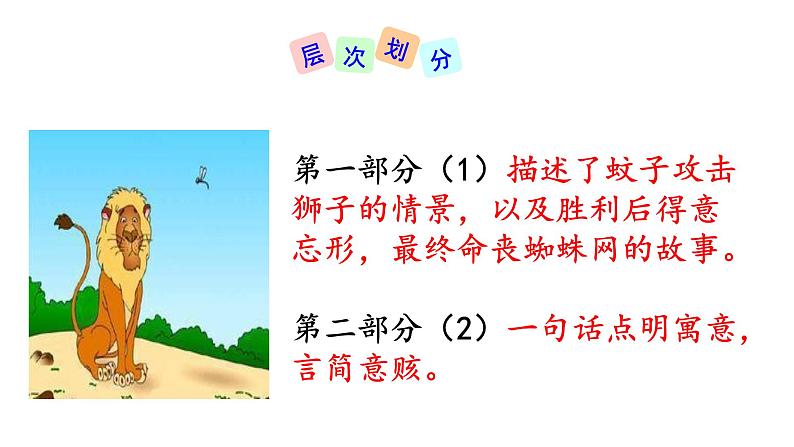 层次划分

第一部分（1）描述了蚊子攻击狮子的情景，以及胜利后得意忘形，最终命丧蜘蛛网的故事。

第二部分（2）一句话点明寓意，言简意赅。